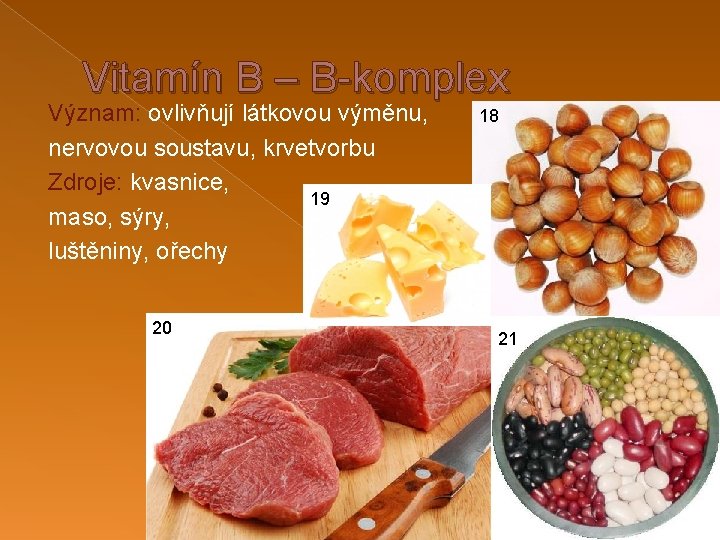 Vitamín B – B-komplex

Význam: ovlivňují látkovou výměnu, nervovou soustavu, krvetvorbu

Zdroje: kvasnice, maso, sýry, luštěniny, ořechy

18

19

20

21